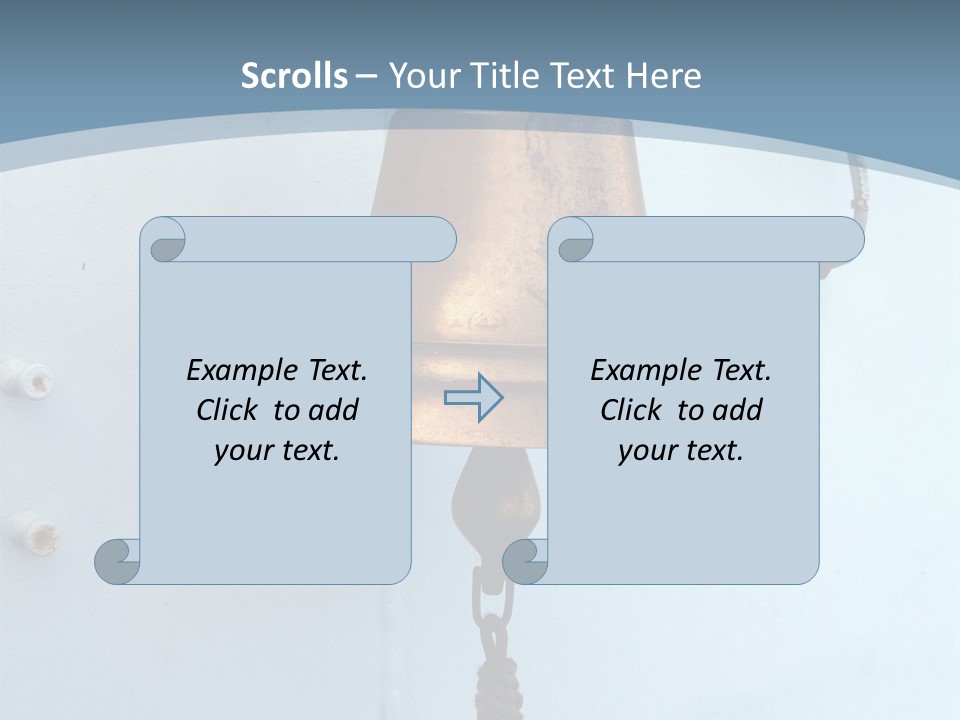 Scrolls – Your Title Text Here

Example Text. Click to add your text.

Example Text. Click to add your text.